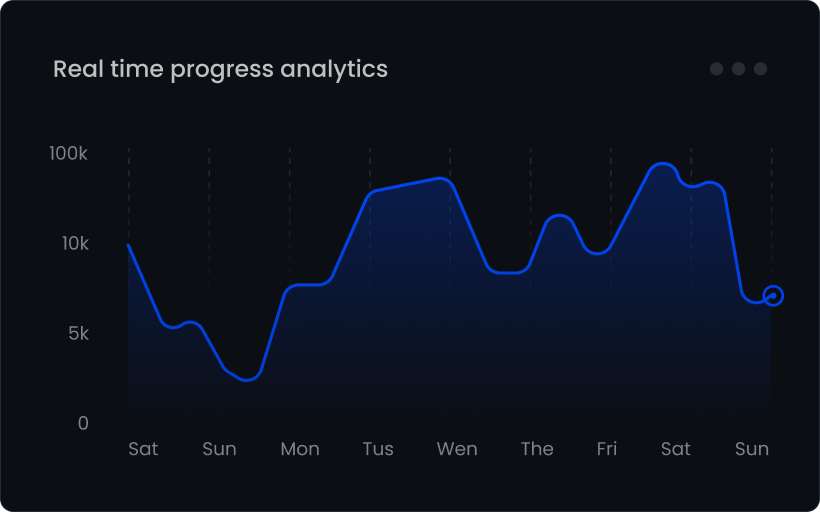 Real time progress analytics

100k
10k
5k
0

Sat Sun Mon Tus Wen The Fri Sat Sun